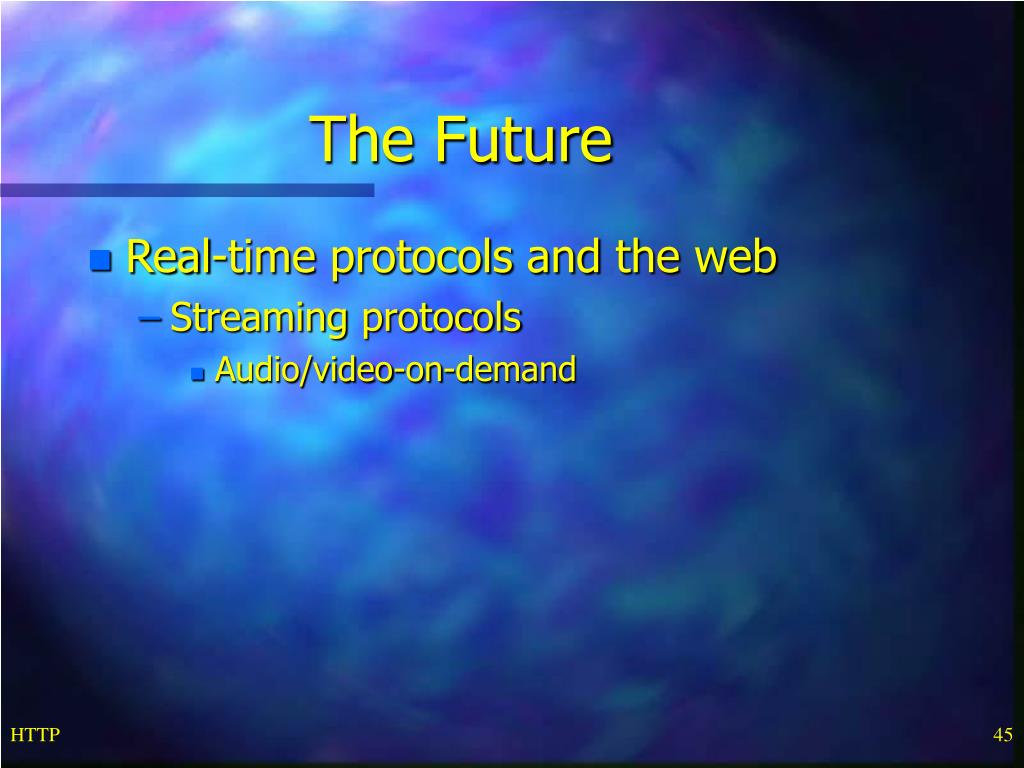 The Future

Real-time protocols and the web
– Streaming protocols
Audio/video-on-demand

HTTP

45